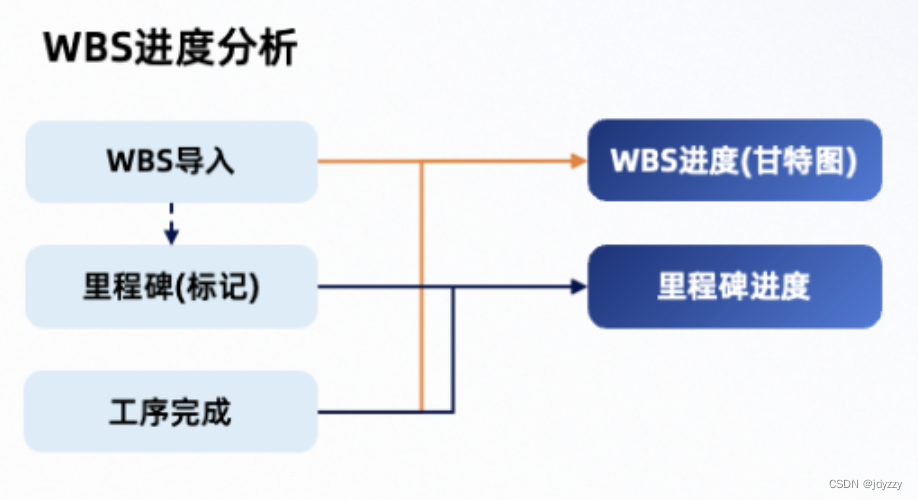 WBS进度分析

WBS导入

里程碑(标记)

工序完成

WBS进度(甘特图)

里程碑进度

CSDN @jdyzzy